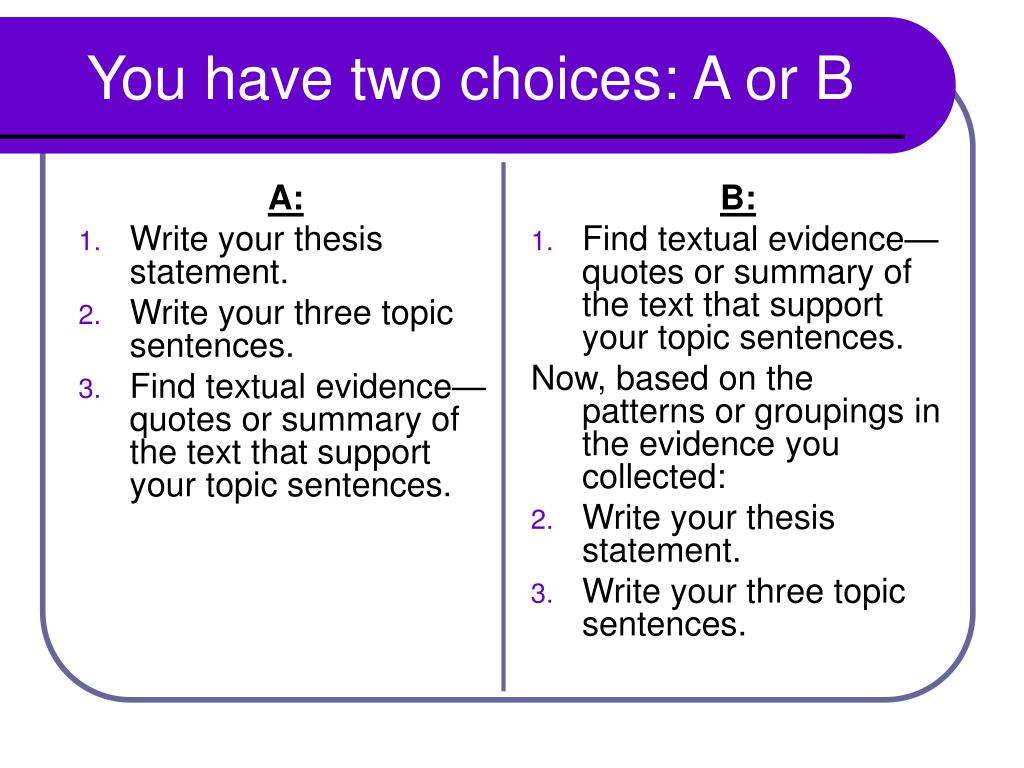 You have two choices: A or B

A:
1. Write your thesis statement.
2. Write your three topic sentences.
3. Find textual evidence—quotes or summary of the text that support your topic sentences.

B:
1. Find textual evidence—quotes or summary of the text that support your topic sentences.

Now, based on the patterns or groupings in the evidence you collected:
2. Write your thesis statement.
3. Write your three topic sentences.